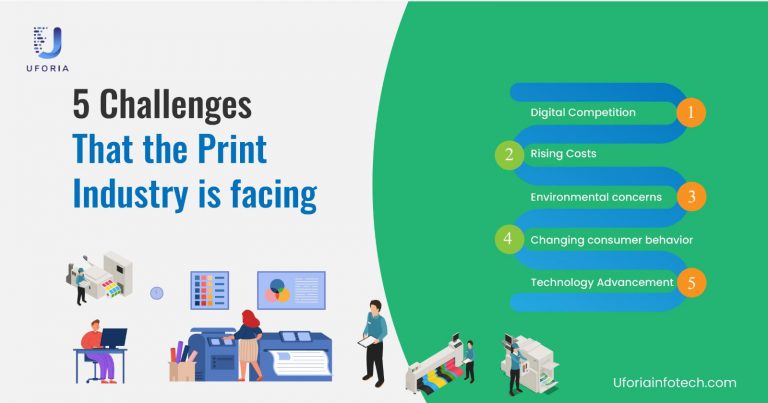 UFORIA

5 Challenges That the Print Industry is facing

Digital Competition 1

2 Rising Costs

Environmental concerns 3

4 Changing consumer behavior

Technology Advancement 5

Uforiainfotech.com